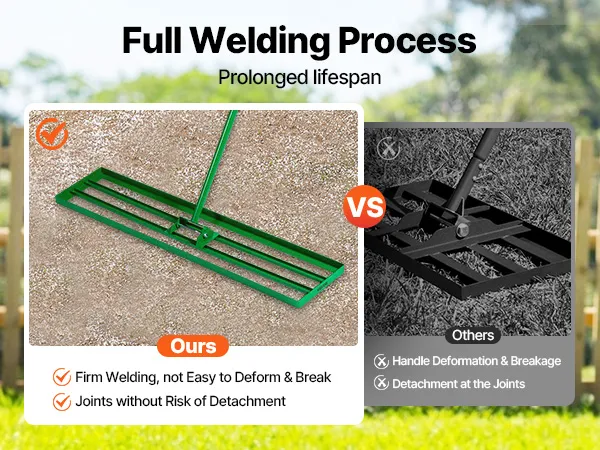 Full Welding Process
Prolonged lifespan

VS

Ours

Firm Welding, not Easy to Deform & Break

Joints without Risk of Detachment

Others

Handle Deformation & Breakage

Detachment at the Joints